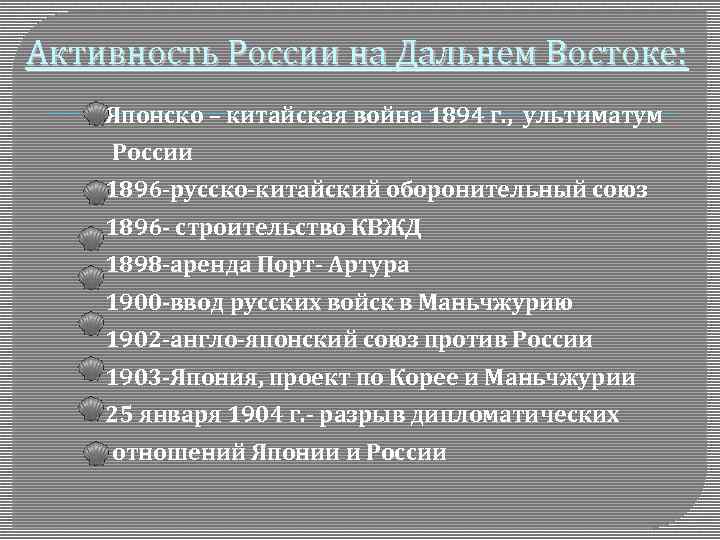 Активность России на Дальнем Востоке:

Японско – китайская война 1894 г., ультиматум России

1896-русско-китайский оборонительный союз

1896- строительство КВЖД

1898-аренда Порт- Артура

1900-ввод русских войск в Маньчжурию

1902-англо-японский союз против России

1903-Япония, проект по Корее и Маньчжурии

25 января 1904 г.- разрыв дипломатических

отношений Японии и России